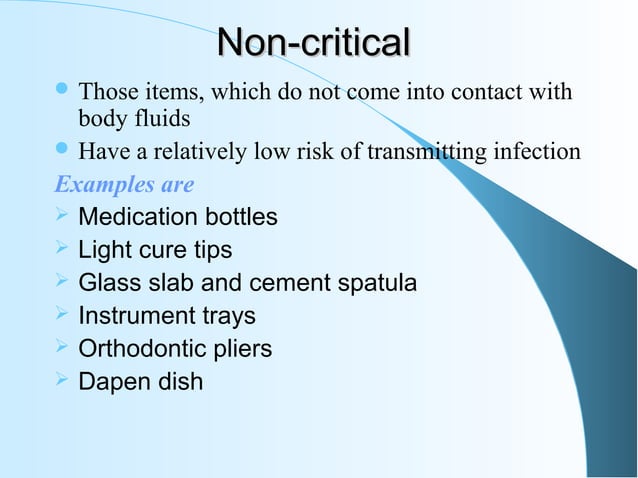 Non-critical

- Those items, which do not come into contact with body fluids
- Have a relatively low risk of transmitting infection

Examples are

- Medication bottles
- Light cure tips
- Glass slab and cement spatula
- Instrument trays
- Orthodontic pliers
- Dapen dish